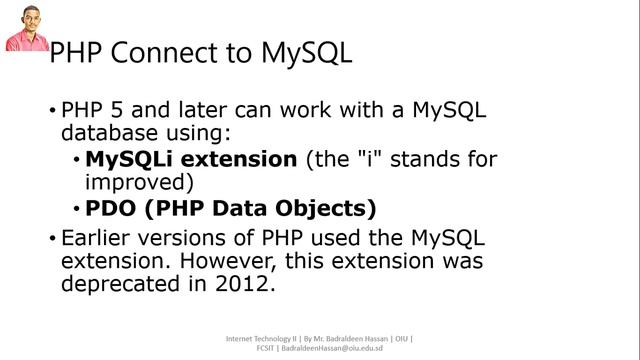 PHP Connect to MySQL

• PHP 5 and later can work with a MySQL database using:
  • **MySQLi extension** (the "i" stands for improved)
  • **PDO (PHP Data Objects)**
• Earlier versions of PHP used the MySQL extension. However, this extension was deprecated in 2012.

Internet Technology II | By Mr. Badraldeen Hassan | OIU | FCSIT | BadraldeenHassan@oiu.edu.sd